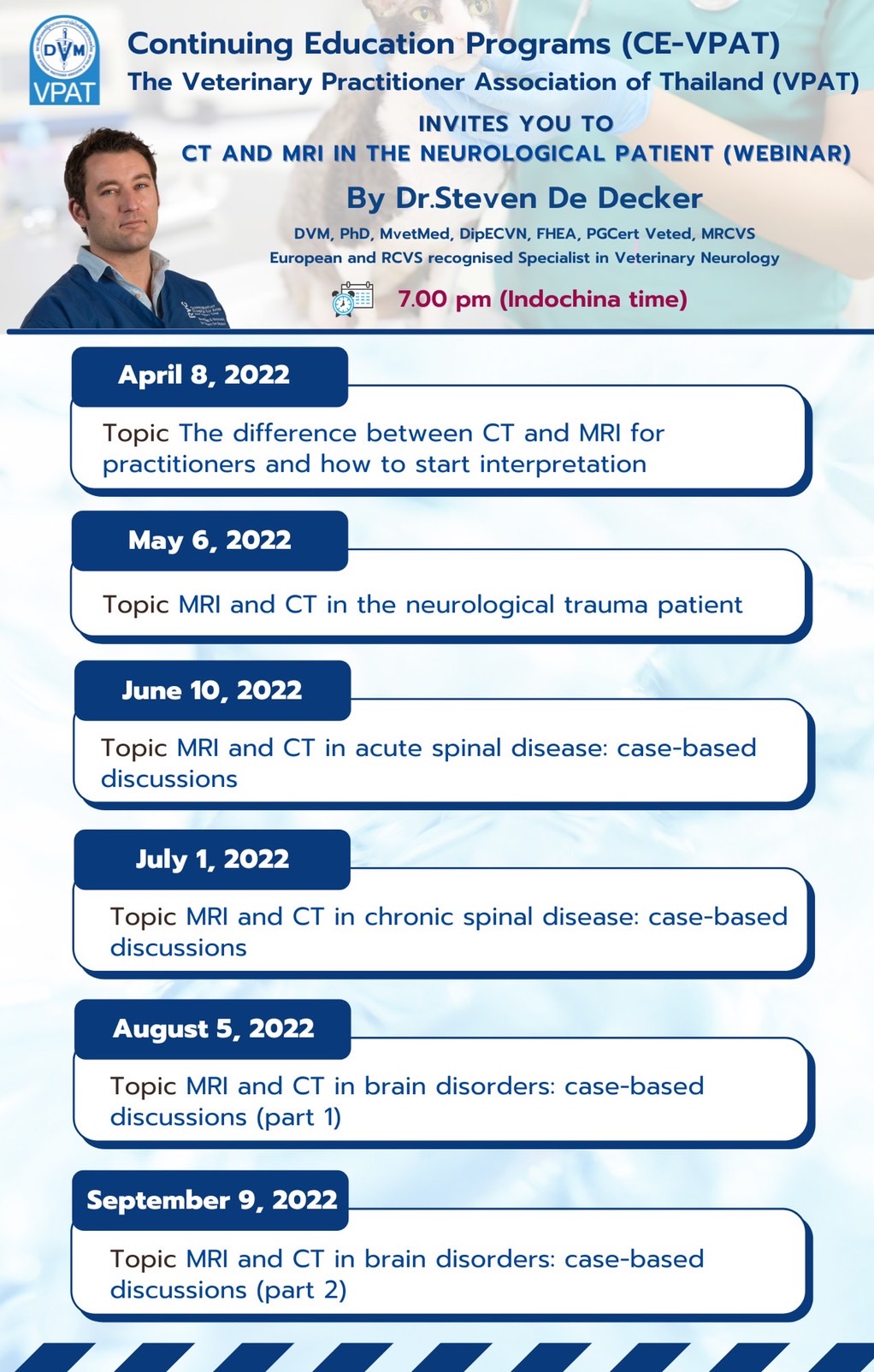 DVM
VPAT

Continuing Education Programs (CE-VPAT)
The Veterinary Practitioner Association of Thailand (VPAT)

INVITES YOU TO
CT AND MRI IN THE NEUROLOGICAL PATIENT (WEBINAR)

By Dr.Steven De Decker

DVM, PhD, MvetMed, DipECVN, FHEA, PGCert Veted, MRCVS
European and RCVS recognised Specialist in Veterinary Neurology

7.00 pm (Indochina time)

April 8, 2022

Topic The difference between CT and MRI for practitioners and how to start interpretation

May 6, 2022

Topic MRI and CT in the neurological trauma patient

June 10, 2022

Topic MRI and CT in acute spinal disease: case-based discussions

July 1, 2022

Topic MRI and CT in chronic spinal disease: case-based discussions

August 5, 2022

Topic MRI and CT in brain disorders: case-based discussions (part 1)

September 9, 2022

Topic MRI and CT in brain disorders: case-based discussions (part 2)